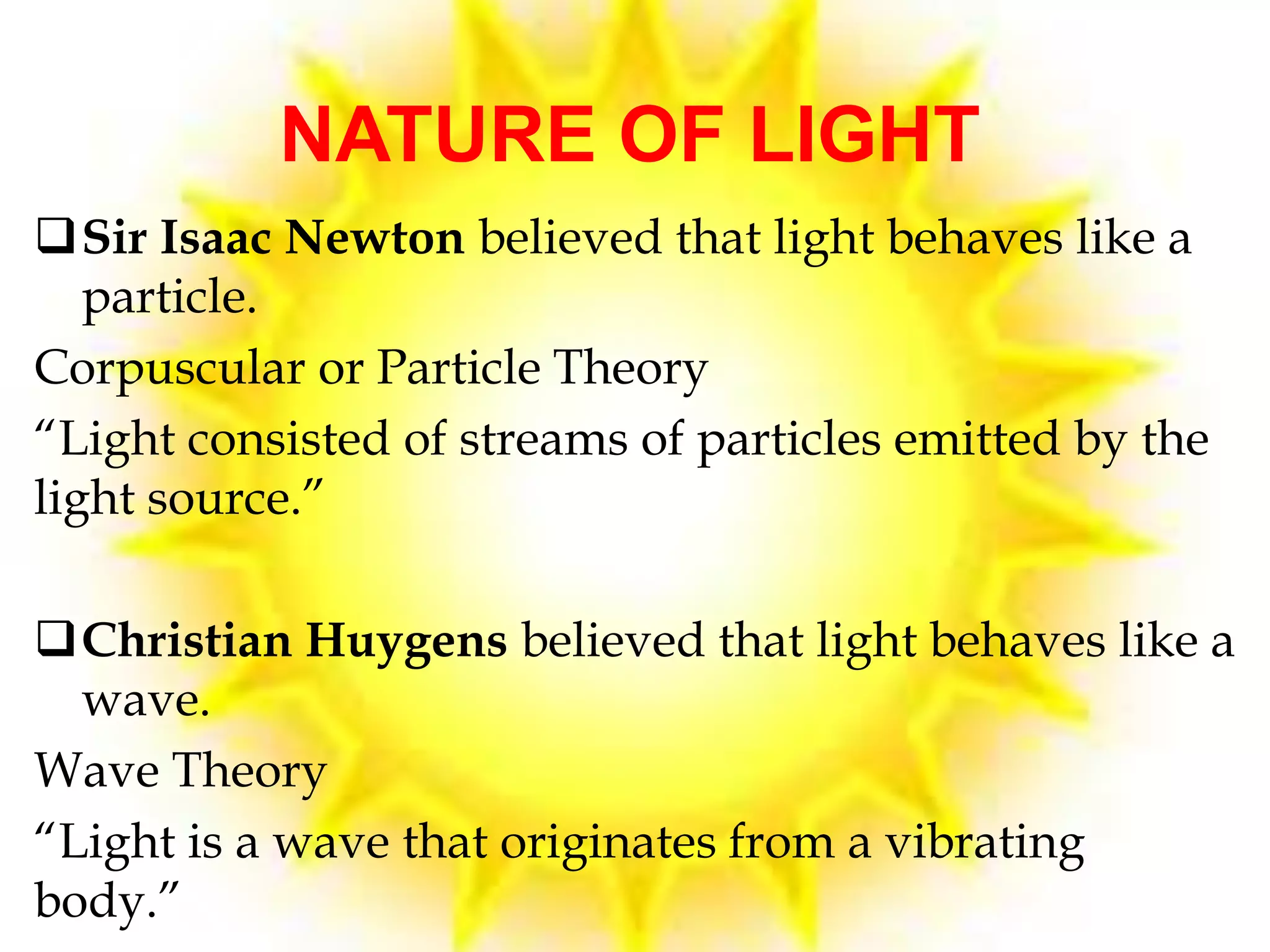 NATURE OF LIGHT

❑ Sir Isaac Newton believed that light behaves like a particle.

Corpuscular or Particle Theory

“Light consisted of streams of particles emitted by the light source.”

❑ Christian Huygens believed that light behaves like a wave.

Wave Theory

“Light is a wave that originates from a vibrating body.”